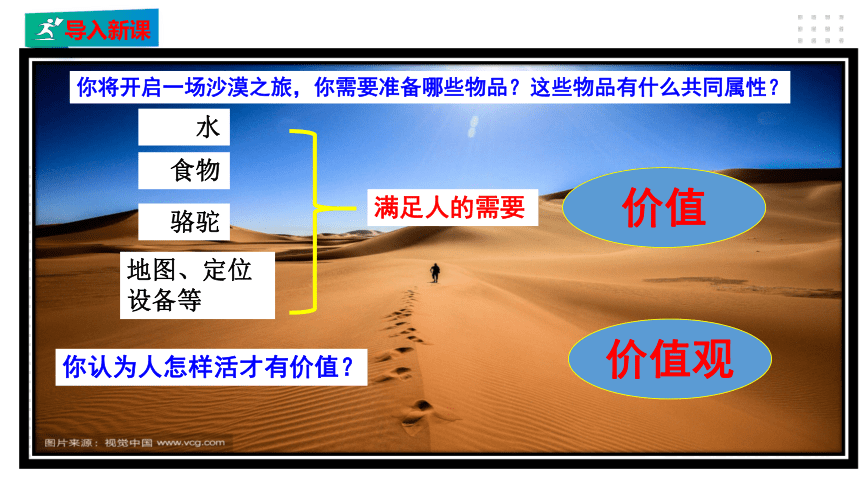 导入新课

你将开启一场沙漠之旅，你需要准备哪些物品？这些物品有什么共同属性？

水

食物

骆驼

地图、定位设备等

满足人的需要

价值

你认为人怎样活才有价值？

价值观

图片来源：视觉中国 www.vcg.com